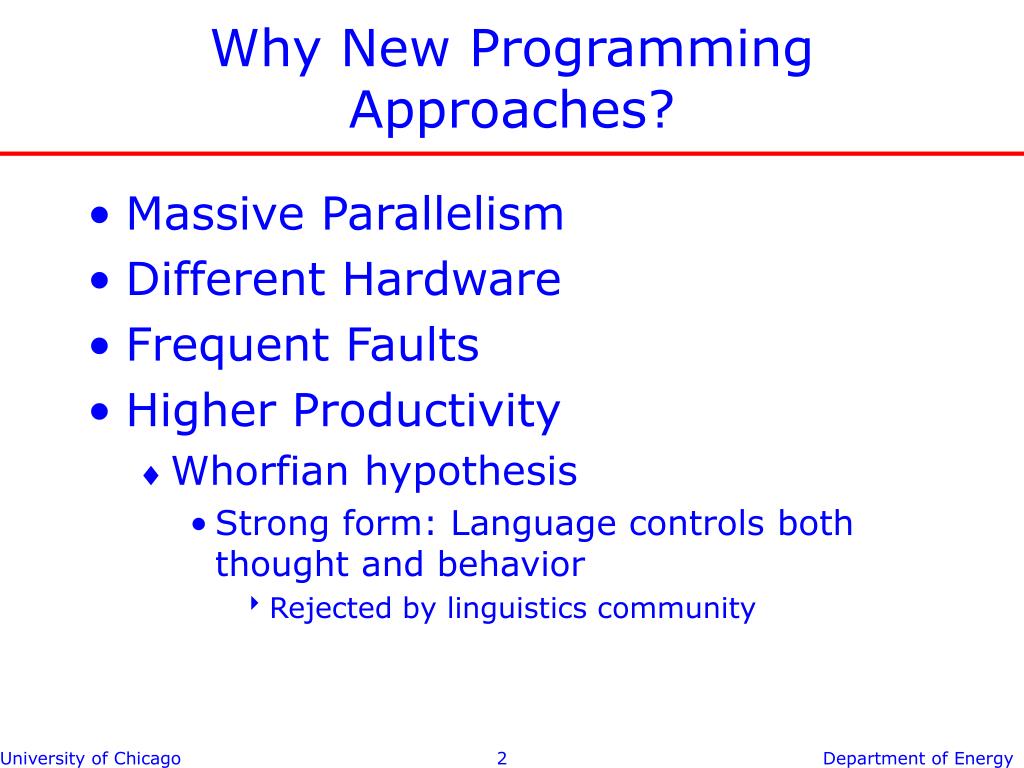 Why New Programming Approaches?

• Massive Parallelism
• Different Hardware
• Frequent Faults
• Higher Productivity
♦ Whorfian hypothesis
• Strong form: Language controls both thought and behavior
‣ Rejected by linguistics community

University of Chicago
2
Department of Energy